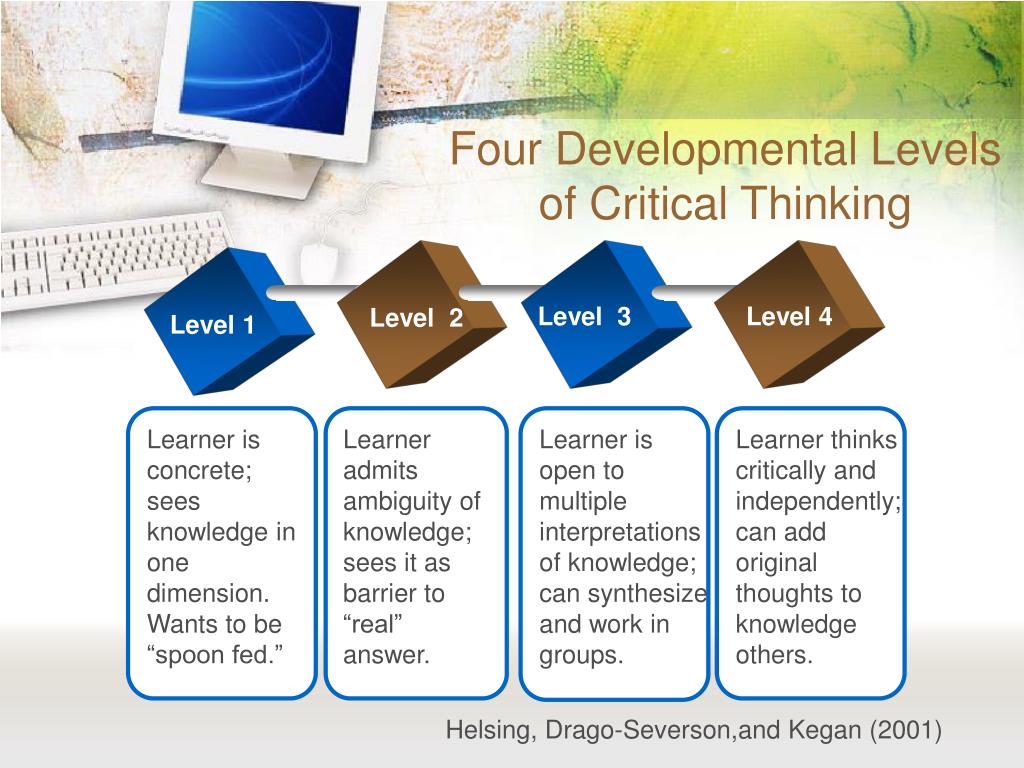 Four Developmental Levels of Critical Thinking

Level 1

Level 2

Level 3

Level 4

Learner is concrete; sees knowledge in one dimension. Wants to be “spoon fed.”

Learner admits ambiguity of knowledge; sees it as barrier to “real” answer.

Learner is open to multiple interpretations of knowledge; can synthesize and work in groups.

Learner thinks critically and independently; can add original thoughts to knowledge others.

Helsing, Drago-Severson,and Kegan (2001)